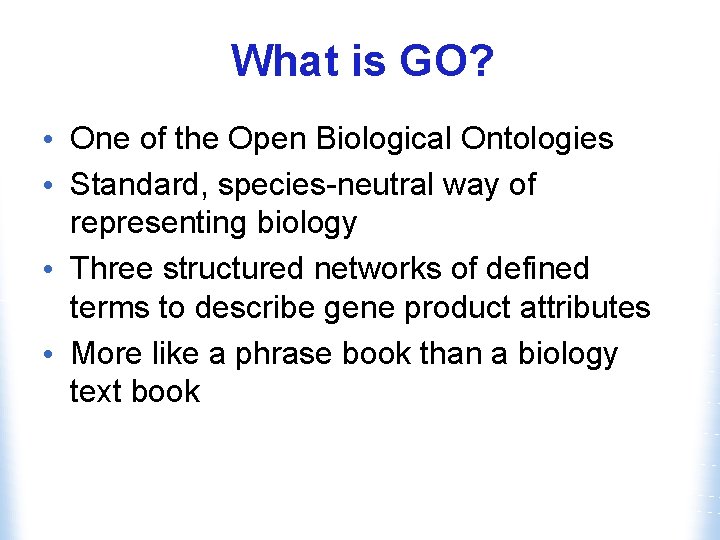 What is GO?

• One of the Open Biological Ontologies
• Standard, species-neutral way of representing biology
• Three structured networks of defined terms to describe gene product attributes
• More like a phrase book than a biology text book